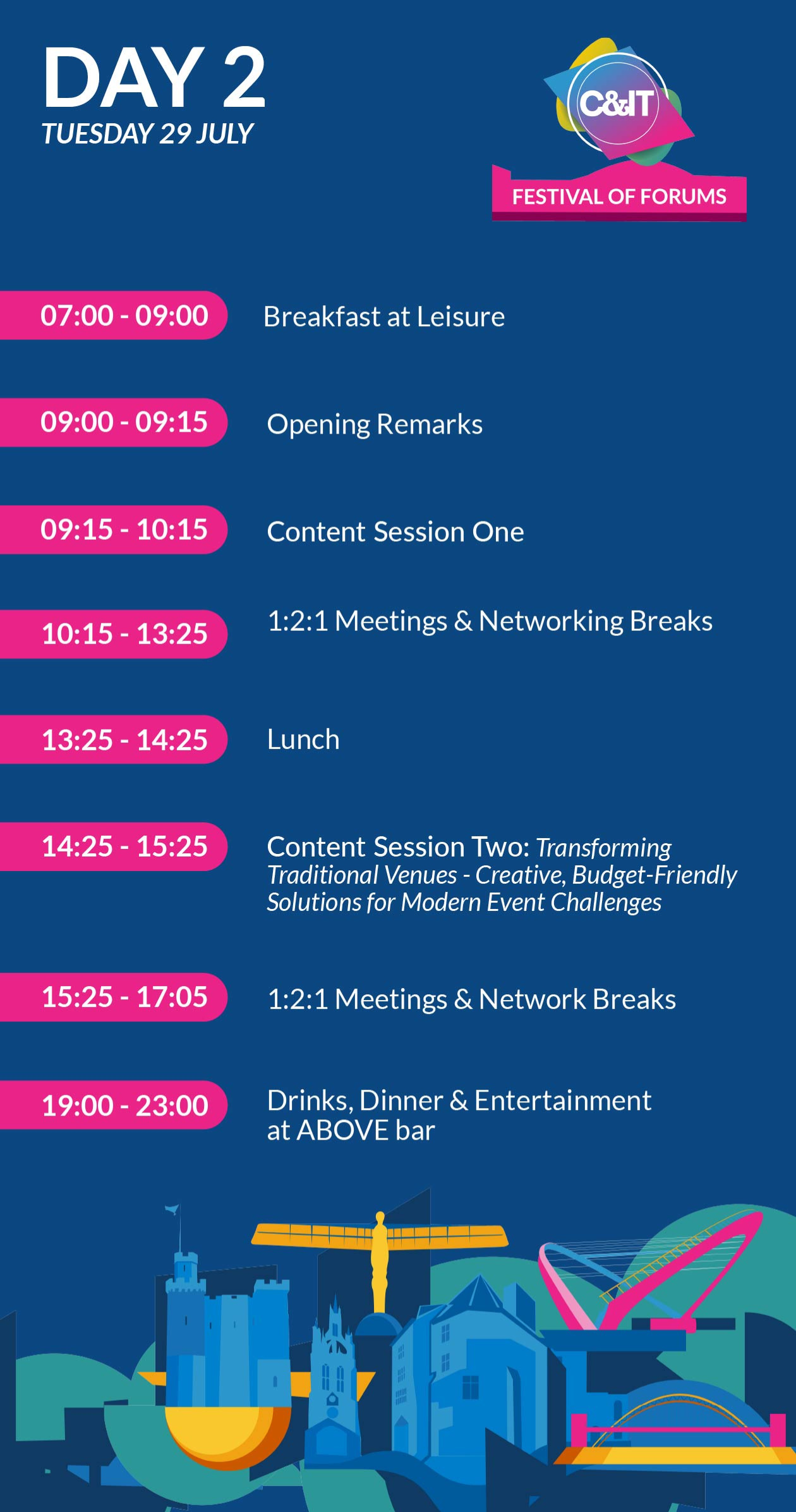 DAY 2
TUESDAY 29 JULY

C&IT
FESTIVAL OF FORUMS

07:00 - 09:00 Breakfast at Leisure

09:00 - 09:15 Opening Remarks

09:15 - 10:15 Content Session One

10:15 - 13:25 1:2:1 Meetings & Networking Breaks

13:25 - 14:25 Lunch

14:25 - 15:25 Content Session Two: Transforming Traditional Venues - Creative, Budget-Friendly Solutions for Modern Event Challenges

15:25 - 17:05 1:2:1 Meetings & Network Breaks

19:00 - 23:00 Drinks, Dinner & Entertainment at ABOVE bar